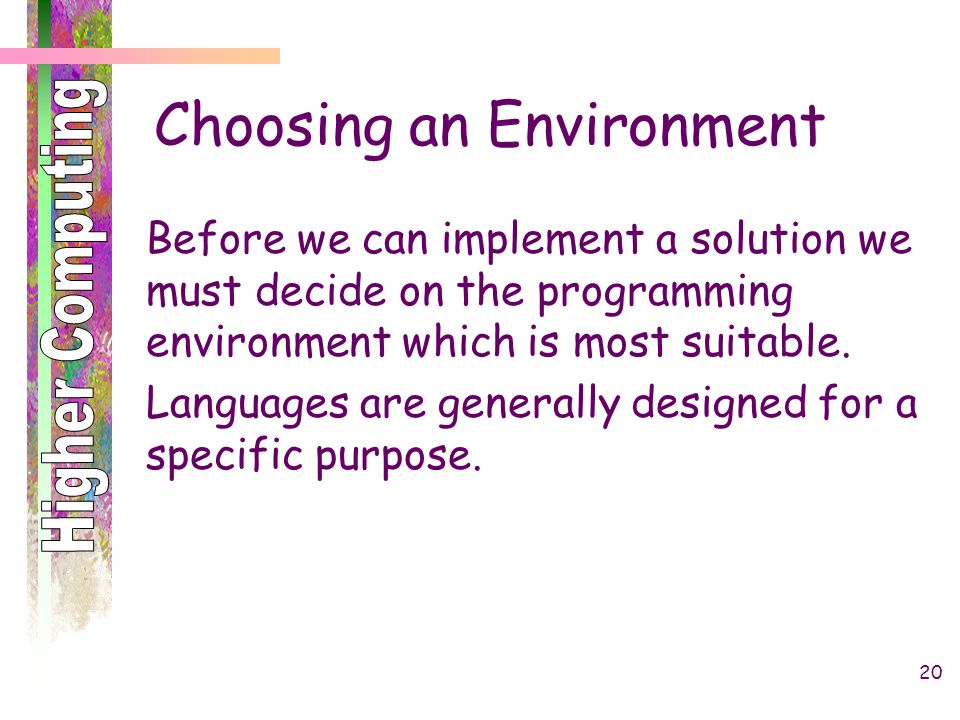 Higher Computing

Choosing an Environment

Before we can implement a solution we must decide on the programming environment which is most suitable.

Languages are generally designed for a specific purpose.

20